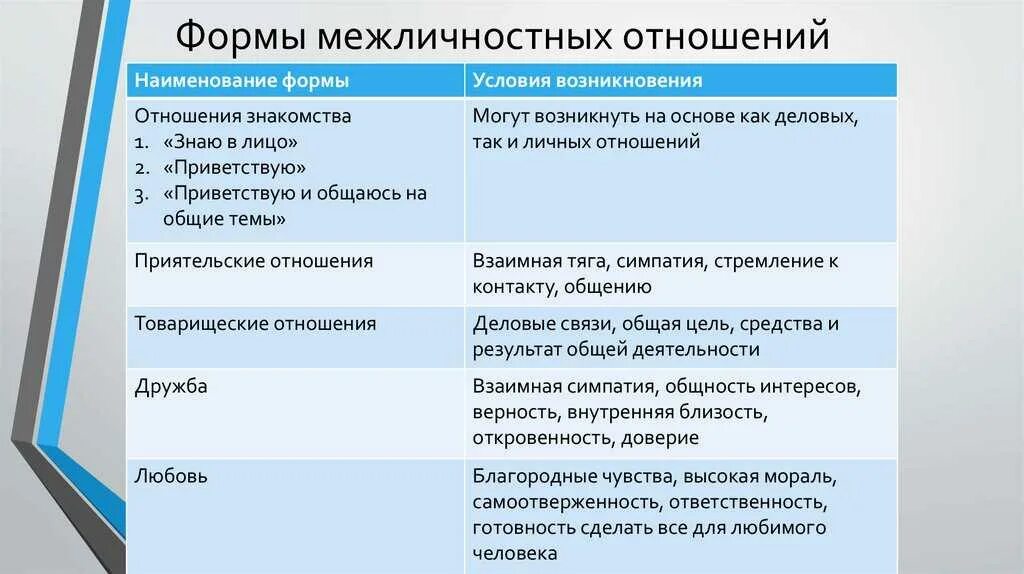 Формы межличностных отношений

| Наименование формы | Условия возникновения |
|---|---|
| Отношения знакомства 1. «Знаю в лицо» 2. «Приветствую» 3. «Приветствую и общаюсь на общие темы» | Могут возникнуть на основе как деловых, так и личных отношений |
| Приятельские отношения | Взаимная тяга, симпатия, стремление к контакту, общению |
| Товарищеские отношения | Деловые связи, общая цель, средства и результат общей деятельности |
| Дружба | Взаимная симпатия, общность интересов, верность, внутренняя близость, откровенность, доверие |
| Любовь | Благородные чувства, высокая мораль, самоотверженность, ответственность, готовность сделать все для любимого человека |